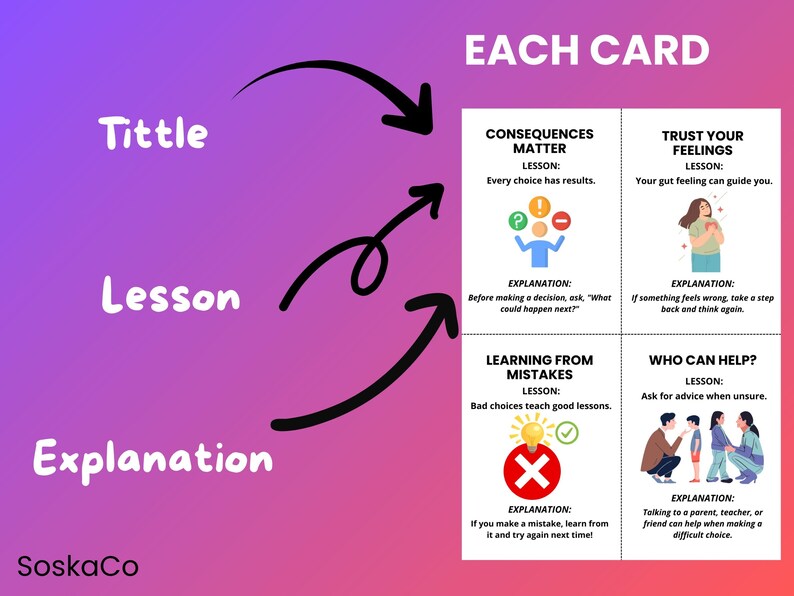 EACH CARD

Tittle

Lesson

Explanation

CONSEQUENCES MATTER
LESSON:
Every choice has results.
EXPLANATION:
Before making a decision, ask, "What could happen next?"

TRUST YOUR FEELINGS
LESSON:
Your gut feeling can guide you.
EXPLANATION:
If something feels wrong, take a step back and think again.

LEARNING FROM MISTAKES
LESSON:
Bad choices teach good lessons.
EXPLANATION:
If you make a mistake, learn from it and try again next time!

WHO CAN HELP?
LESSON:
Ask for advice when unsure.
EXPLANATION:
Talking to a parent, teacher, or friend can help when making a difficult choice.

SoskaCo